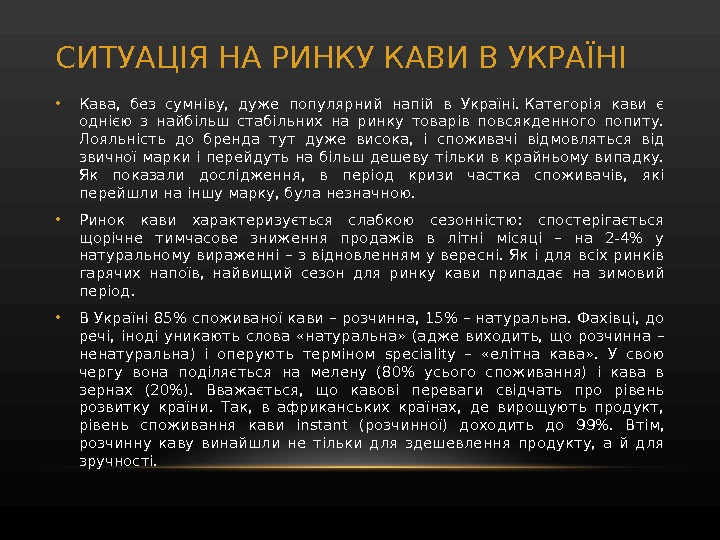 СИТУАЦІЯ НА РИНКУ КАВИ В УКРАЇНІ

• Кава, без сумніву, дуже популярний напій в Україні. Категорія кави є однією з найбільш стабільних на ринку товарів повсякденного попиту. Лояльність до бренда тут дуже висока, і споживачі відмовляться від звичної марки і перейдуть на більш дешеву тільки в крайньому випадку. Як показали дослідження, в період кризи частка споживачів, які перейшли на іншу марку, була незначною.

• Ринок кави характеризується слабкою сезонністю: спостерігається щорічне тимчасове зниження продажів в літні місяці – на 2-4% у натуральному вираженні – з відновленням у вересні. Як і для всіх ринків гарячих напоїв, найвищий сезон для ринку кави припадає на зимовий період.

• В Україні 85% споживаної кави – розчинна, 15% – натуральна. Фахівці, до речі, іноді уникають слова «натуральна» (адже виходить, що розчинна – ненатуральна) і оперують терміном speciality – «елітна кава». У свою чергу вона поділяється на мелену (80% усього споживання) і кава в зернах (20%). Вважається, що кавові переваги свідчать про рівень розвитку країни. Так, в африканських країнах, де вирощують продукт, рівень споживання кави instant (розчинної) доходить до 99%. Втім, розчинну каву винайшли не тільки для здешевлення продукту, а й для зручності.